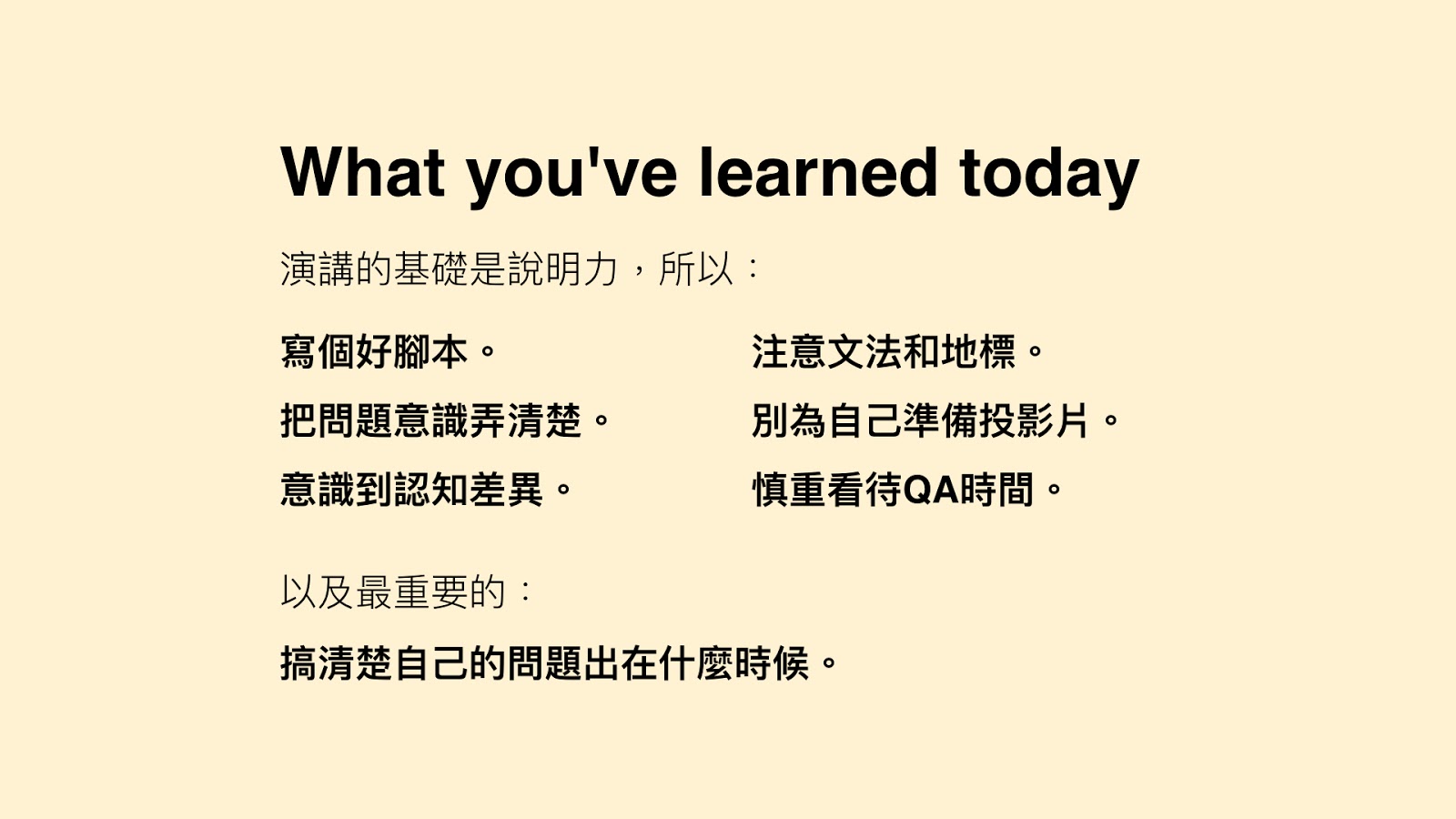 What you've learned today

演講的基礎是說明力，所以：

寫個好腳本。

把問題意識弄清楚。

意識到認知差異。

注意文法和地標。

別為自己準備投影片。

慎重看待QA時間。

以及最重要的：

搞清楚自己的問題出在什麼時候。